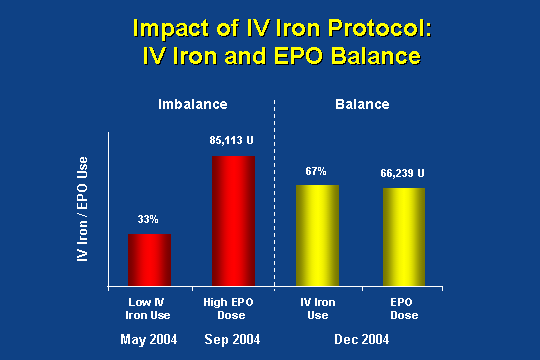 Impact of IV Iron Protocol:
IV Iron and EPO Balance

Imbalance

Balance

IV Iron / EPO Use

33%

85,113 U

67%

66,239 U

Low IV Iron Use

High EPO Dose

IV Iron Use

EPO Dose

May 2004

Sep 2004

Dec 2004